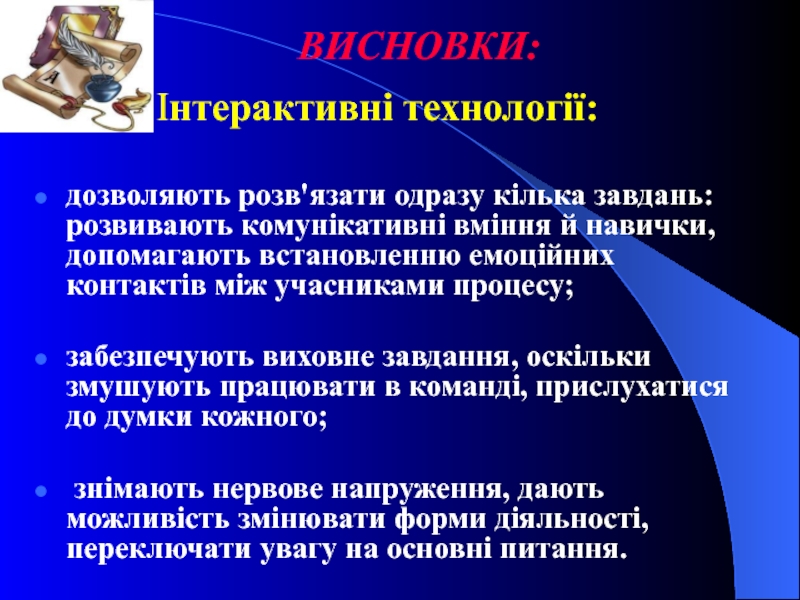 ВИСНОВКИ:

Інтерактивні технології:

- дозволяють розв'язати одразу кілька завдань: розвивають комунікативні вміння й навички, допомагають встановленню емоційних контактів між учасниками процесу;

- забезпечують виховне завдання, оскільки змушують працювати в команді, прислухатися до думки кожного;

- знімають нервове напруження, дають можливість змінювати форми діяльності, переключати увагу на основні питання.